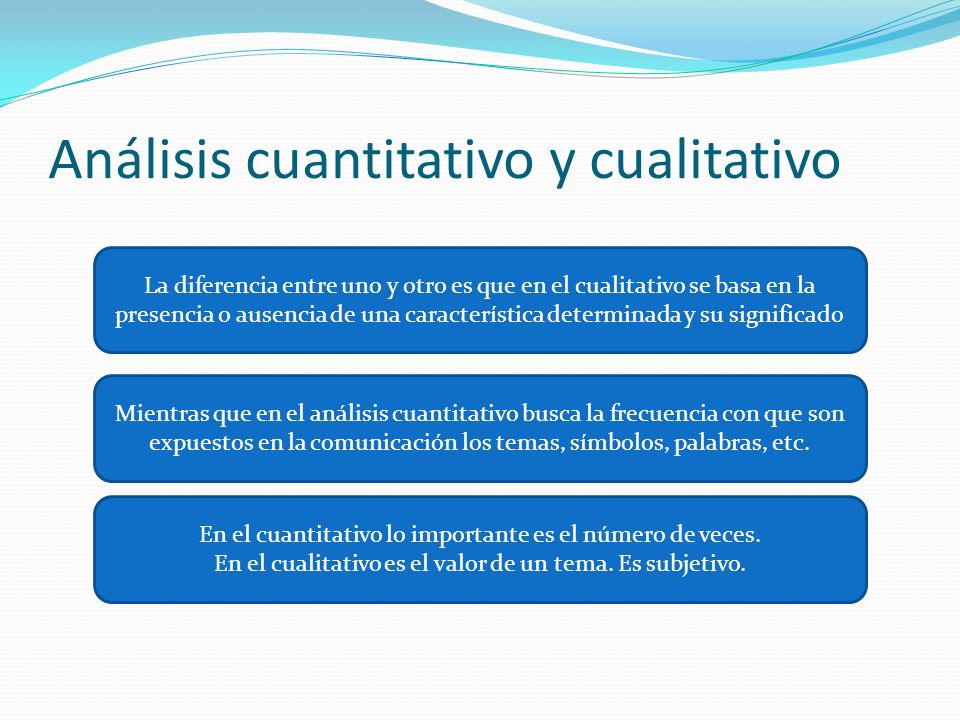 Análisis cuantitativo y cualitativo

La diferencia entre uno y otro es que en el cualitativo se basa en la presencia o ausencia de una característica determinada y su significado

Mientras que en el análisis cuantitativo busca la frecuencia con que son expuestos en la comunicación los temas, símbolos, palabras, etc.

En el cuantitativo lo importante es el número de veces.
En el cualitativo es el valor de un tema. Es subjetivo.